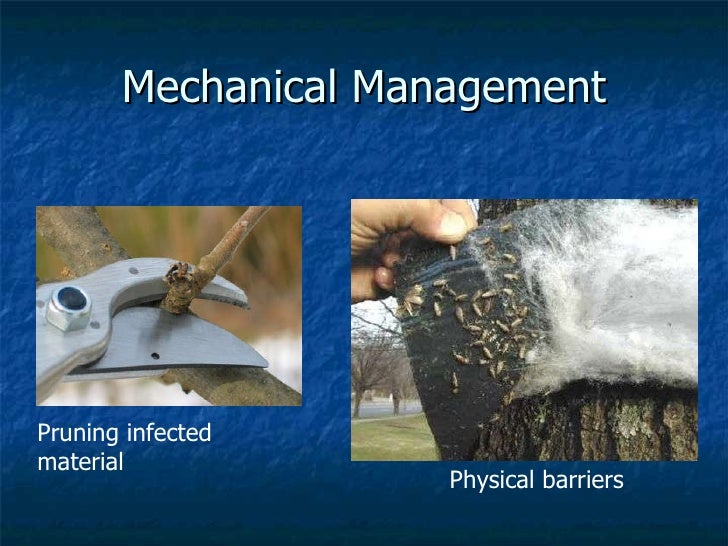 Mechanical Management

Pruning infected material

Physical barriers